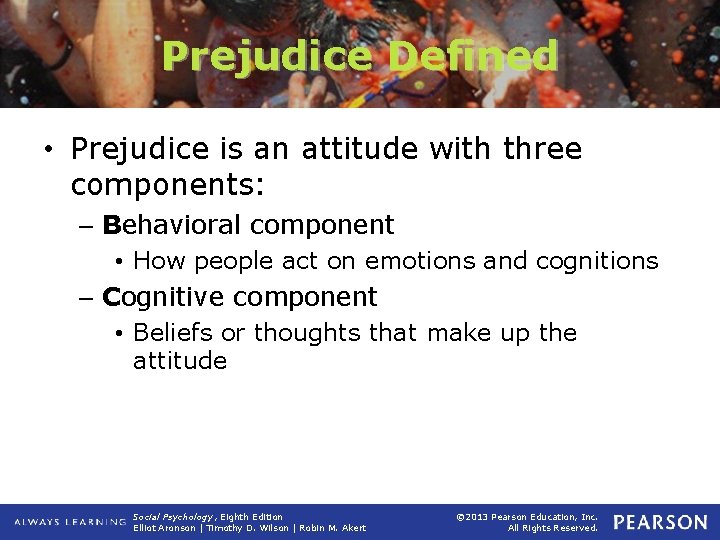 Prejudice Defined

• Prejudice is an attitude with three components:
– Behavioral component
• How people act on emotions and cognitions
– Cognitive component
• Beliefs or thoughts that make up the attitude

ALWAYS LEARNING Social Psychology, Eighth Edition Elliot Aronson | Timothy D. Wilson | Robin M. Akert ©2013 Pearson Education, Inc. All Rights Reserved. PEARSON